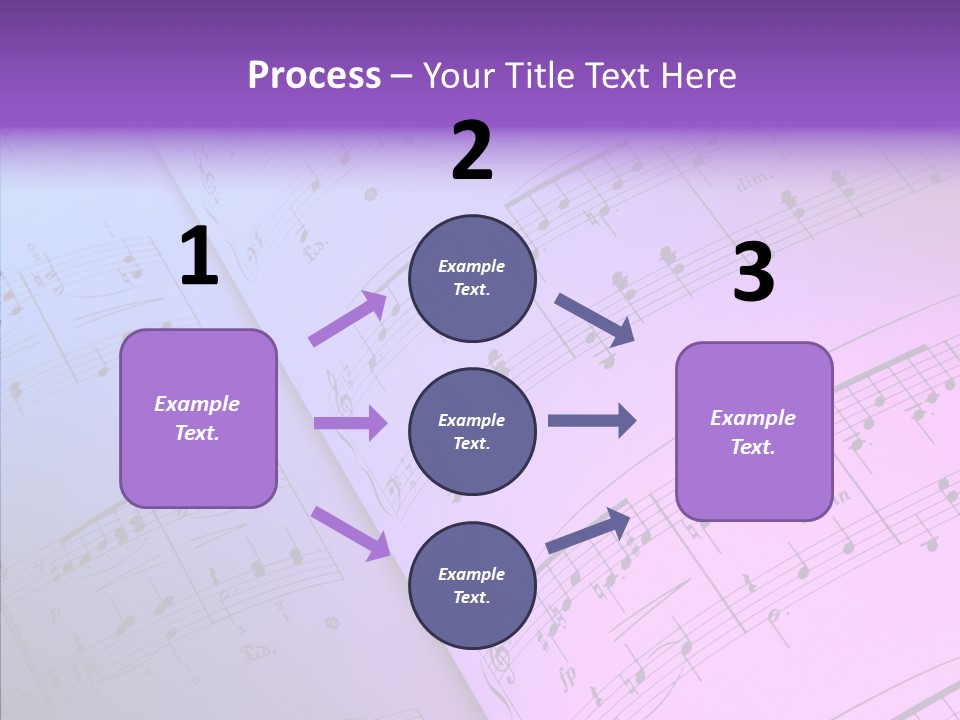 Process – Your Title Text Here

1

Example Text.

2

Example Text.

Example Text.

Example Text.

3

Example Text.